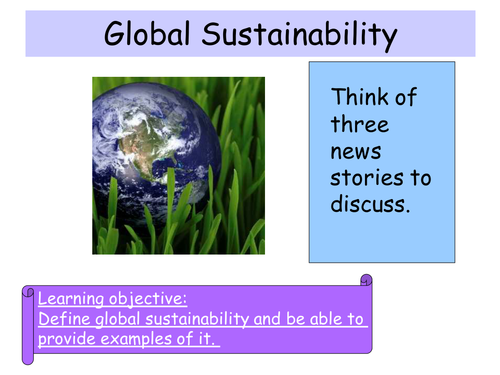 Global Sustainability

Think of three news stories to discuss.

Learning objective:
Define global sustainability and be able to provide examples of it.